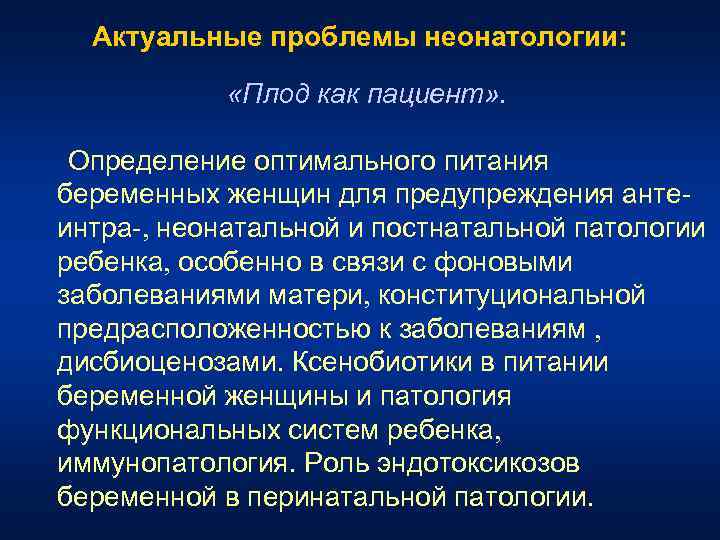 Актуальные проблемы неонатологии:

«Плод как пациент».

Определение оптимального питания беременных женщин для предупреждения анте- интра-, неонатальной и постнатальной патологии ребенка, особенно в связи с фоновыми заболеваниями матери, конституциональной предрасположенностью к заболеваниям , дисбиоценозами. Ксенобиотики в питании беременной женщины и патология функциональных систем ребенка, иммунопатология. Роль эндотоксикозов беременной в перинатальной патологии.